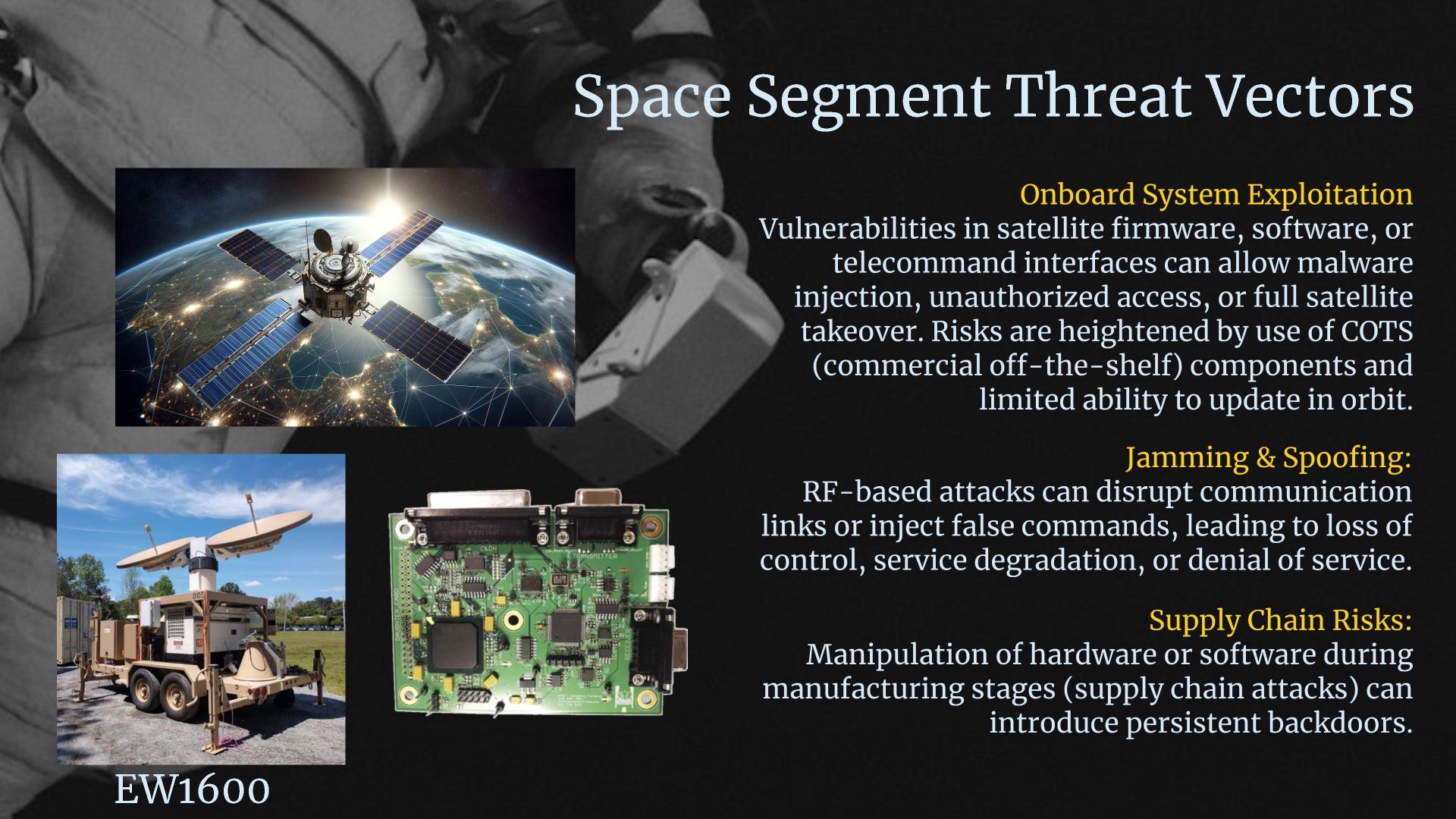 Space Segment Threat Vectors

Onboard System Exploitation
Vulnerabilities in satellite firmware, software, or telecommand interfaces can allow malware injection, unauthorized access, or full satellite takeover. Risks are heightened by use of COTS (commercial off-the-shelf) components and limited ability to update in orbit.

Jamming & Spoofing:
RF-based attacks can disrupt communication links or inject false commands, leading to loss of control, service degradation, or denial of service.

Supply Chain Risks:
Manipulation of hardware or software during manufacturing stages (supply chain attacks) can introduce persistent backdoors.

C&DH
TRANSMITTER

EW1600